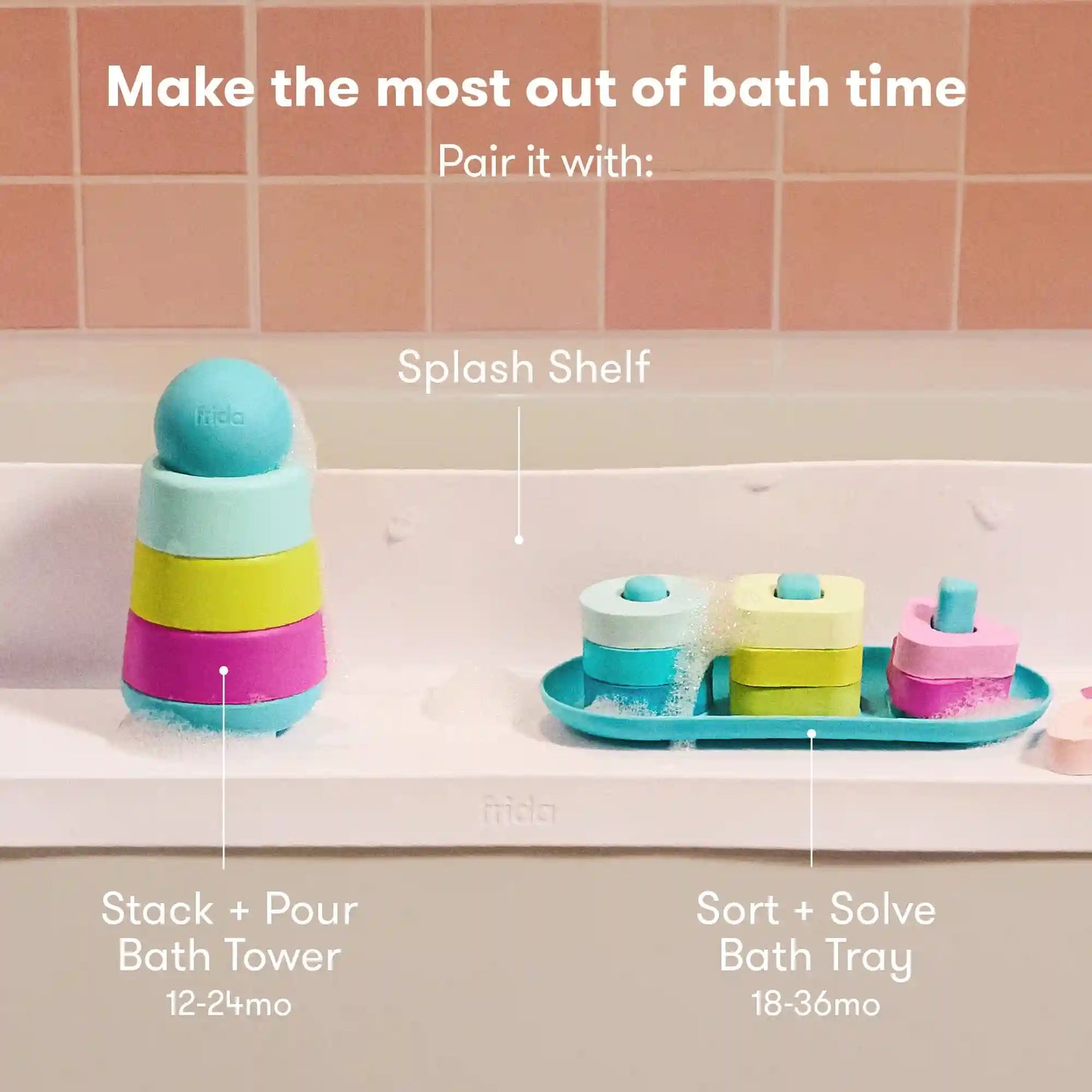 Make the most out of bath time

Pair it with:

Splash Shelf

frida

frida

Stack + Pour
Bath Tower
12-24mo

Sort + Solve
Bath Tray
18-36mo